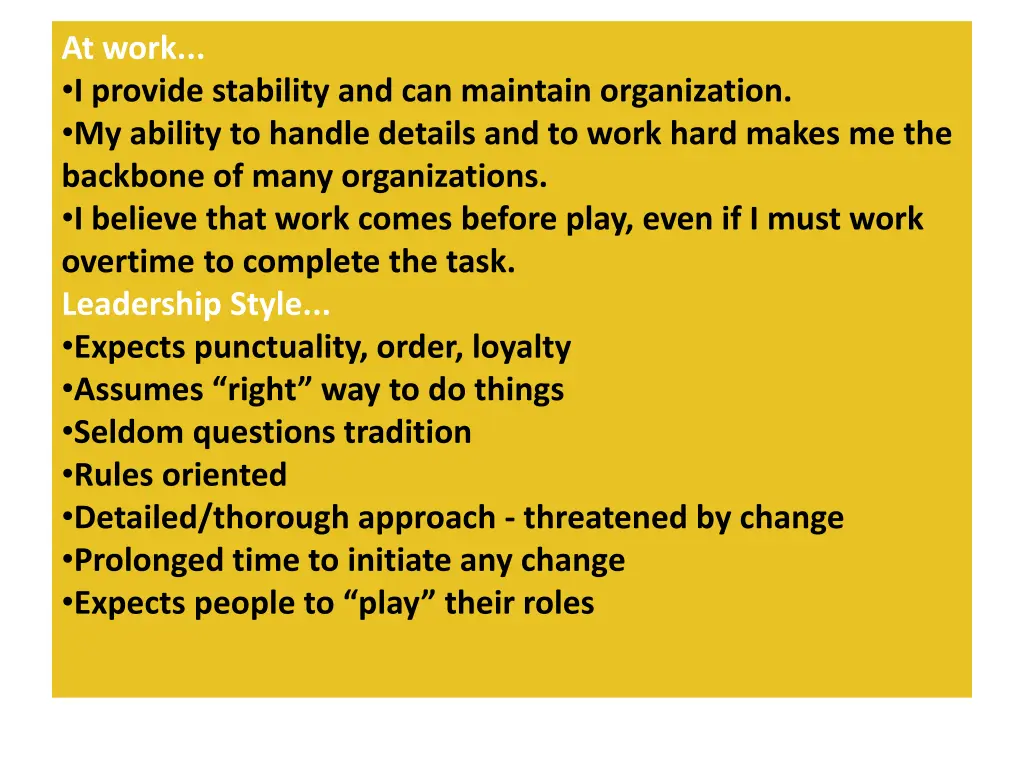 At work...
•I provide stability and can maintain organization.
•My ability to handle details and to work hard makes me the backbone of many organizations.
•I believe that work comes before play, even if I must work overtime to complete the task.
Leadership Style...
•Expects punctuality, order, loyalty
•Assumes “right” way to do things
•Seldom questions tradition
•Rules oriented
•Detailed/thorough approach - threatened by change
•Prolonged time to initiate any change
•Expects people to “play” their roles